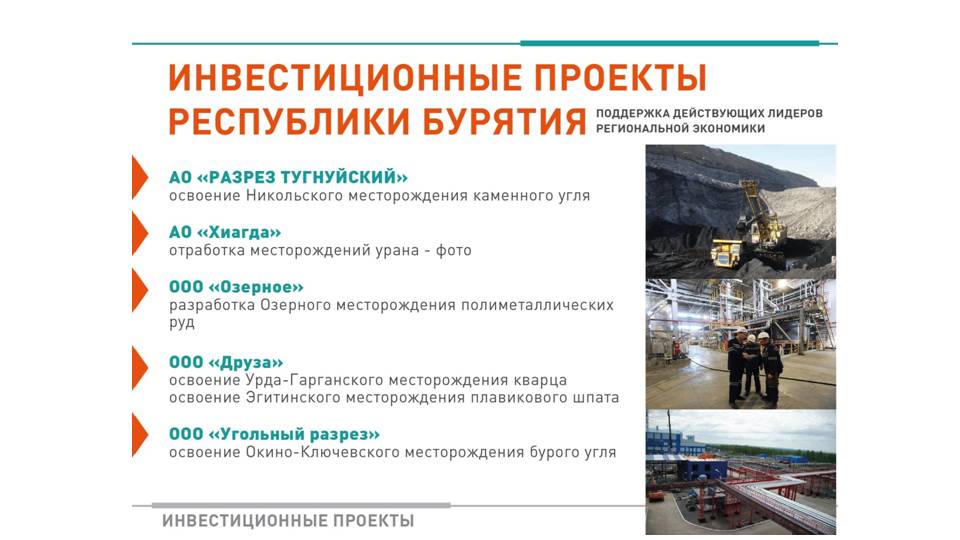 ИНВЕСТИЦИОННЫЕ ПРОЕКТЫ РЕСПУБЛИКИ БУРЯТИЯ

ПОДДЕРЖКА ДЕЙСТВУЮЩИХ ЛИДЕРОВ РЕГИОНАЛЬНОЙ ЭКОНОМИКИ

АО «РАЗРЕЗ ТУГНУЙСКИЙ»
освоение Никольского месторождения каменного угля

АО «Хиагда»
отработка месторождений урана - фото

ООО «Озерное»
разработка Озерного месторождения полиметаллических руд

ООО «Друза»
освоение Урда-Гарганского месторождения кварца
освоение Эгитинского месторождения плавикового шпата

ООО «Угольный разрез»
освоение Окино-Ключевского месторождения бурого угля

ИНВЕСТИЦИОННЫЕ ПРОЕКТЫ